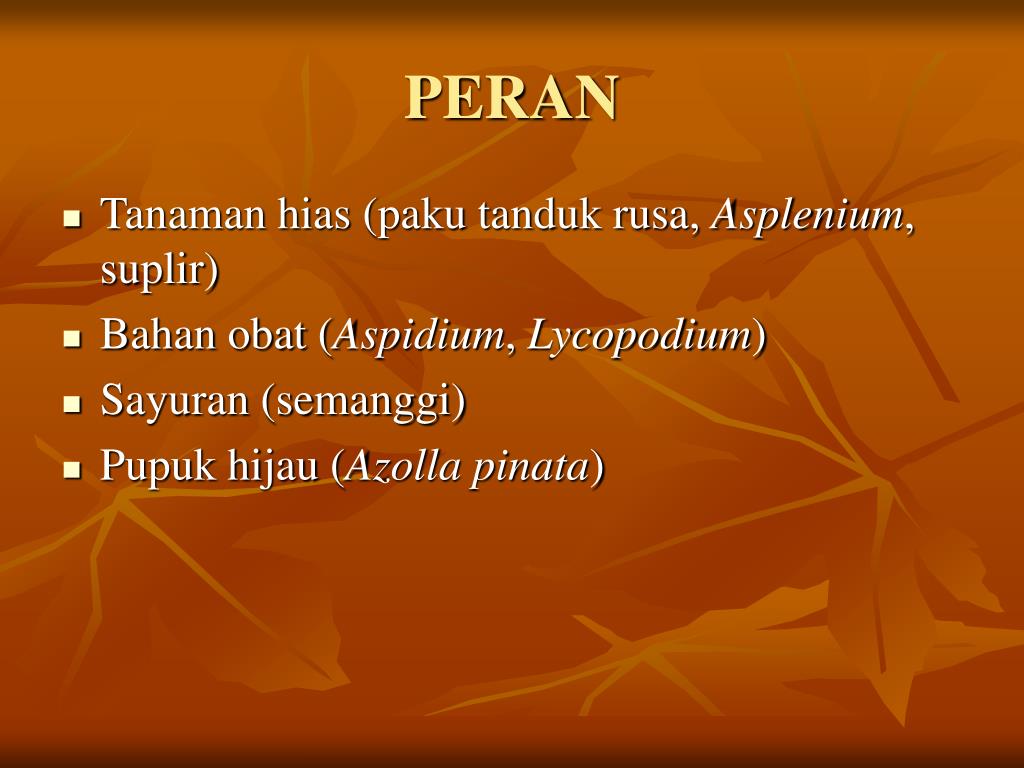 PERAN

- Tanaman hias (paku tanduk rusa, Asplenium, suplir)
- Bahan obat (Aspidium, Lycopodium)
- Sayuran (semanggi)
- Pupuk hijau (Azolla pinata)